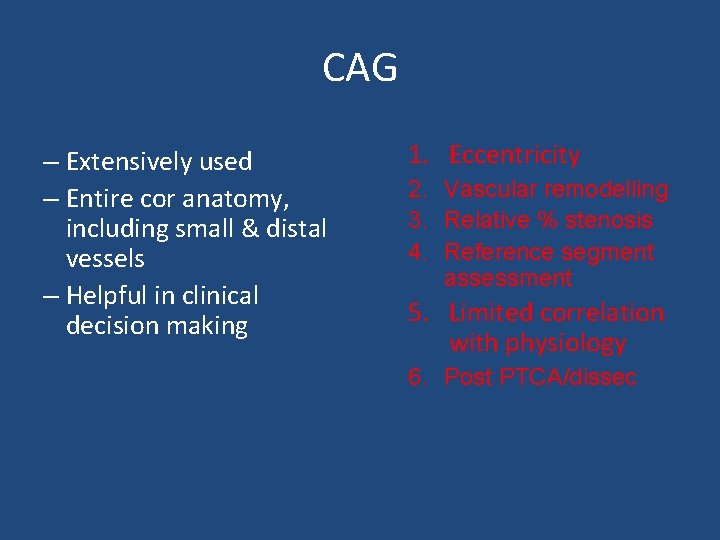 CAG

– Extensively used
– Entire cor anatomy, including small & distal vessels
– Helpful in clinical decision making

1. Eccentricity
2. Vascular remodelling
3. Relative % stenosis
4. Reference segment assessment
5. Limited correlation with physiology
6. Post PTCA/dissec